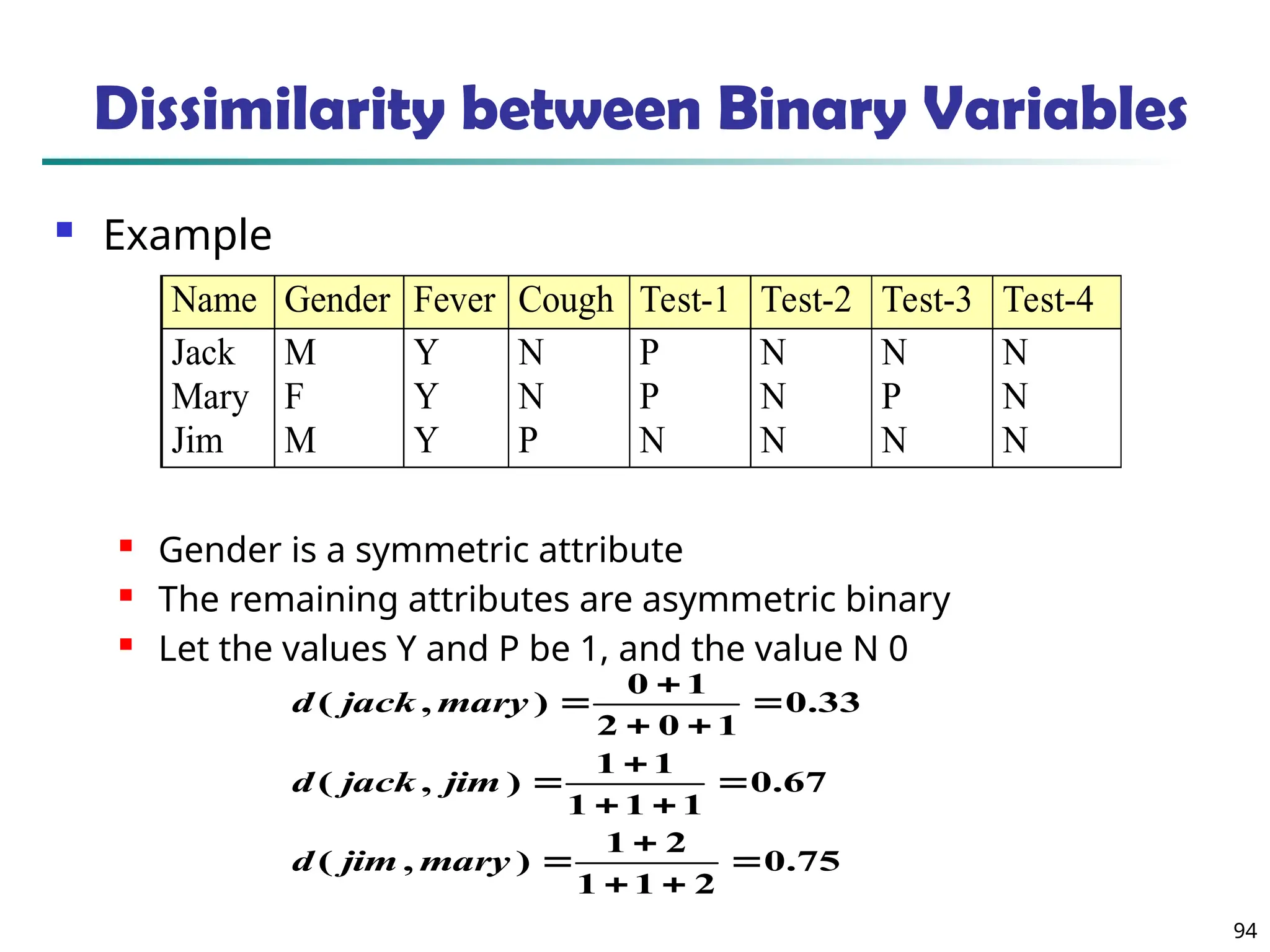 Dissimilarity between Binary Variables

Example

| Name | Gender | Fever | Cough | Test-1 | Test-2 | Test-3 | Test-4 |
|---|---|---|---|---|---|---|---|
| Jack | M | Y | N | P | N | N | N |
| Mary | F | Y | N | P | N | P | N |
| Jim | M | Y | P | N | N | N | N |

Gender is a symmetric attribute
The remaining attributes are asymmetric binary
Let the values Y and P be 1, and the value N 0

$d(jack, mary) = \frac{0+1}{2+0+1} = 0.33$

$d(jack, jim) = \frac{1+1}{1+1+1} = 0.67$

$d(jim, mary) = \frac{1+2}{1+1+2} = 0.75$

94